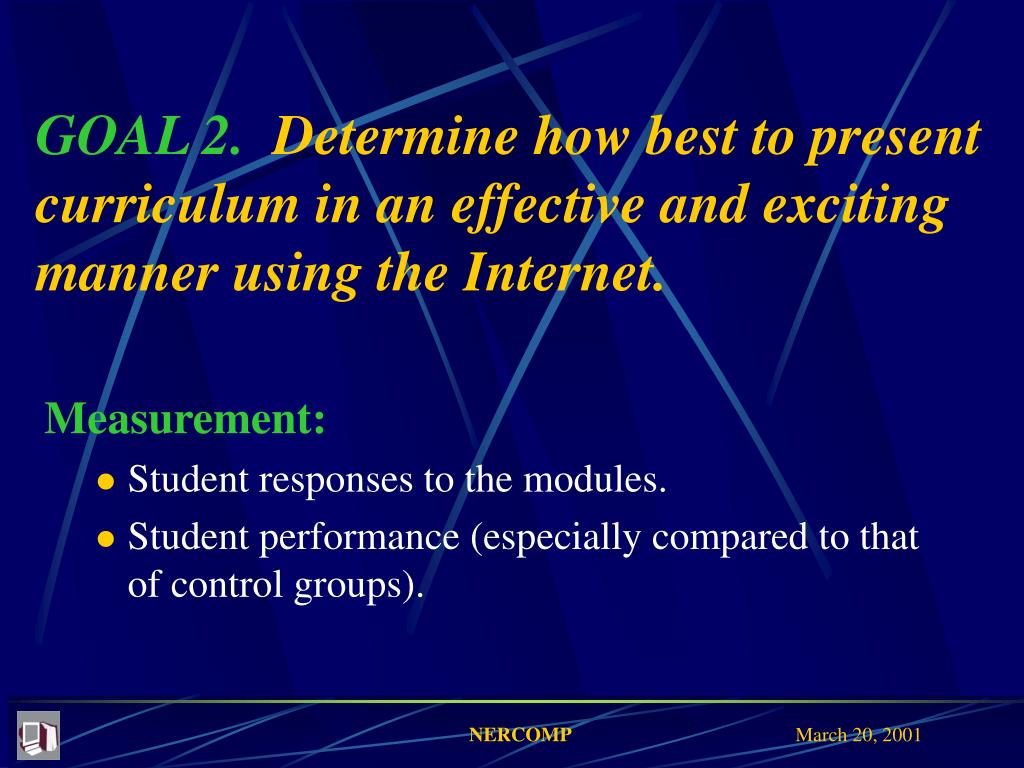 GOAL 2. Determine how best to present curriculum in an effective and exciting manner using the Internet.

Measurement:

- Student responses to the modules.
- Student performance (especially compared to that of control groups).

NERCOMP

March 20, 2001